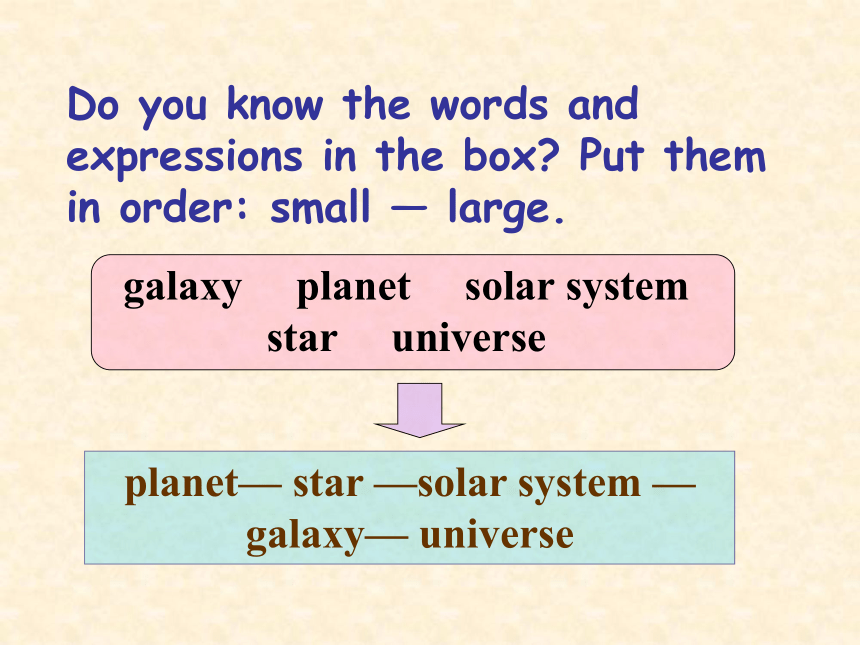 Do you know the words and expressions in the box? Put them in order: small — large.

galaxy planet solar system
star universe

planet— star —solar system —
galaxy— universe